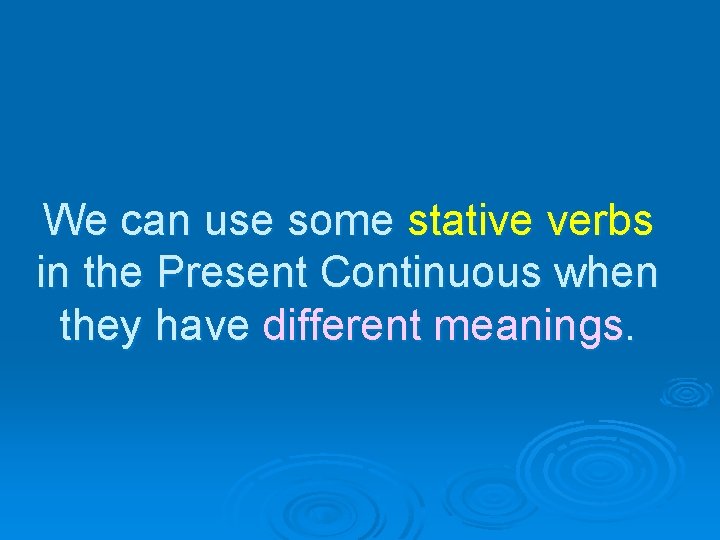 We can use some stative verbs in the Present Continuous when they have different meanings.